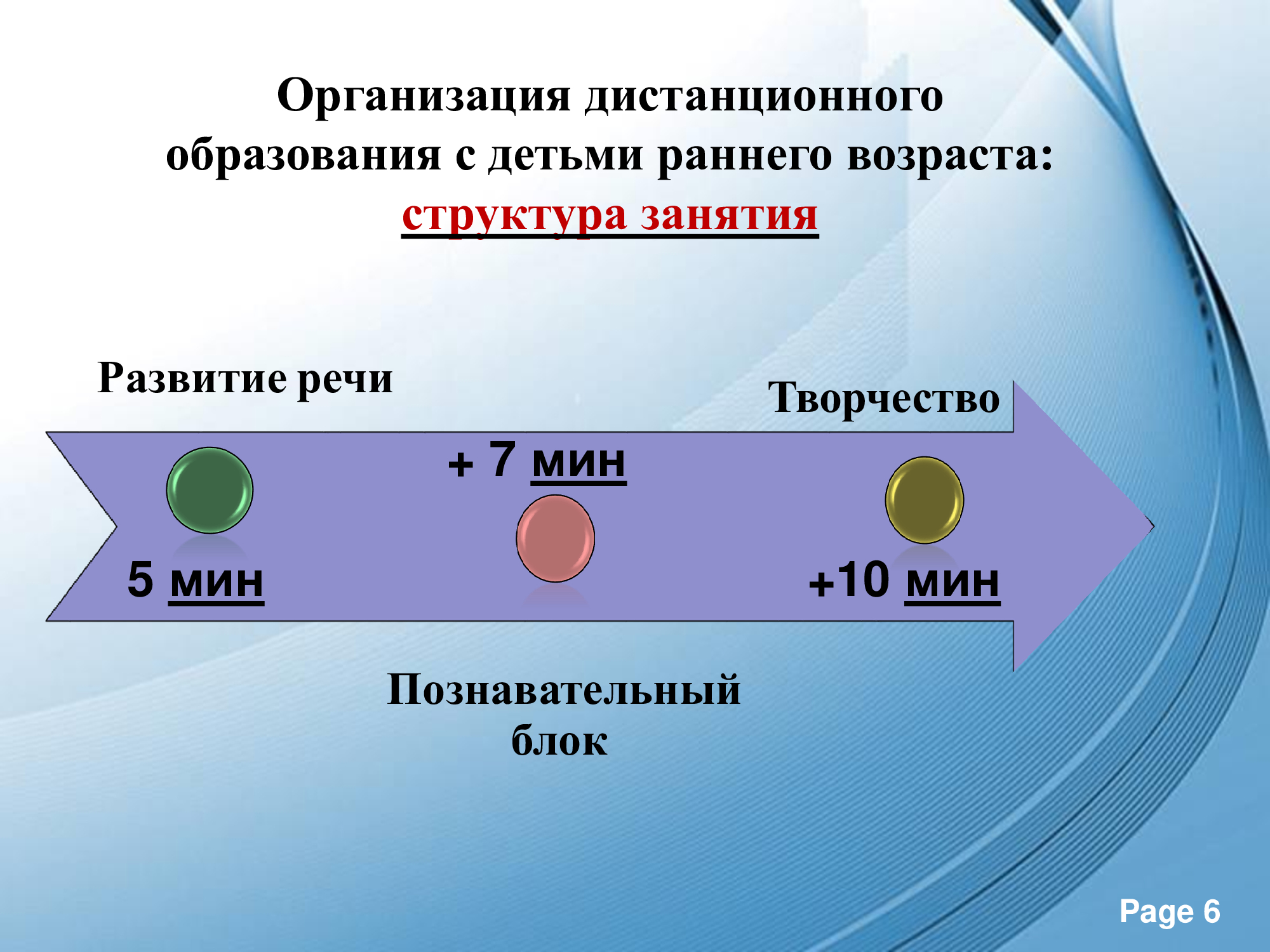 Организация дистанционного образования с детьми раннего возраста: структура занятия

Развитие речи

Творчество

+ 7 мин

5 мин

+10 мин

Познавательный блок

Page 6